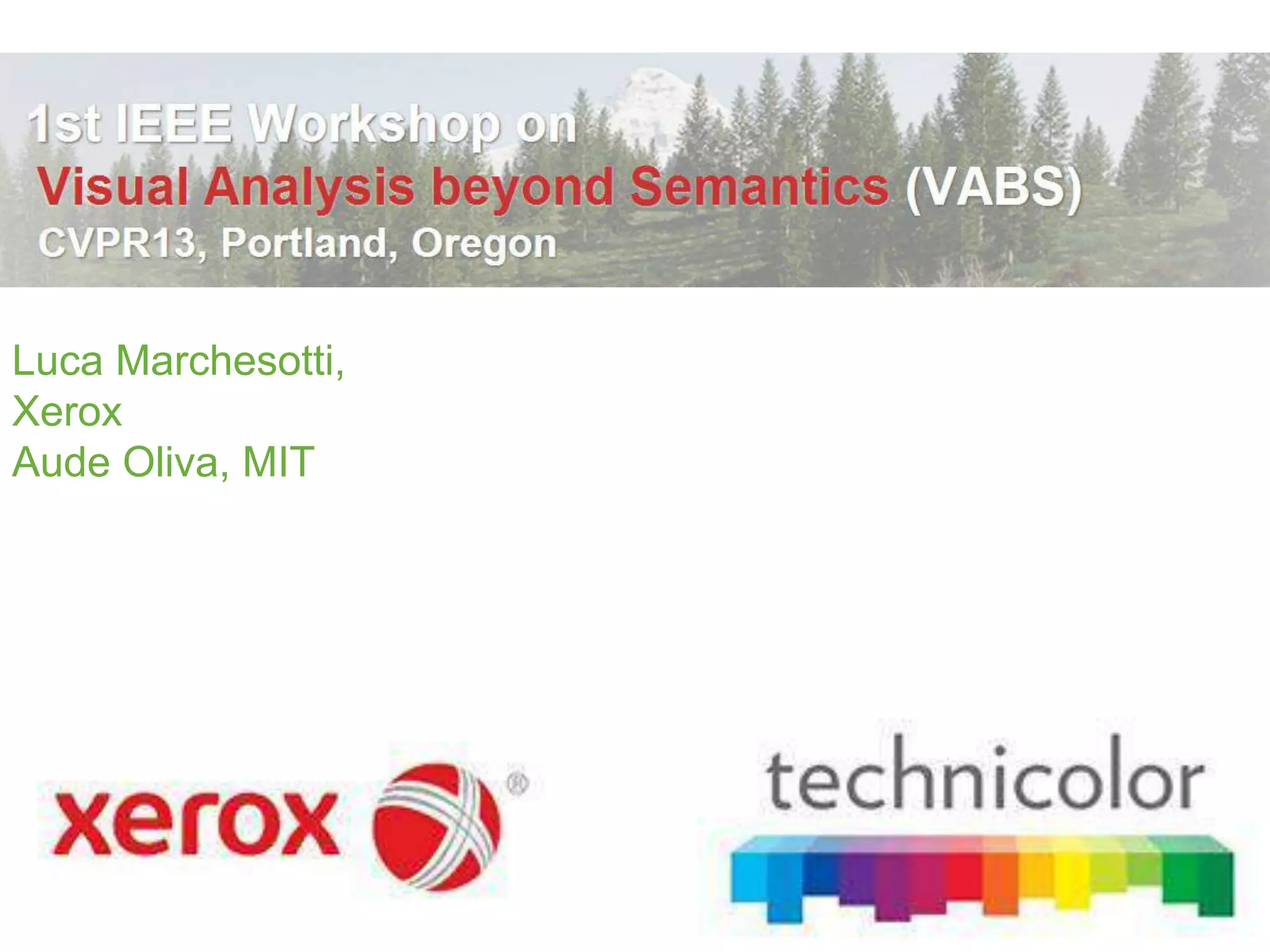 1st IEEE Workshop on
Visual Analysis beyond Semantics (VABS)
CVPR13, Portland, Oregon

Luca Marchesotti,
Xerox
Aude Oliva, MIT

xerox ®

technicolor